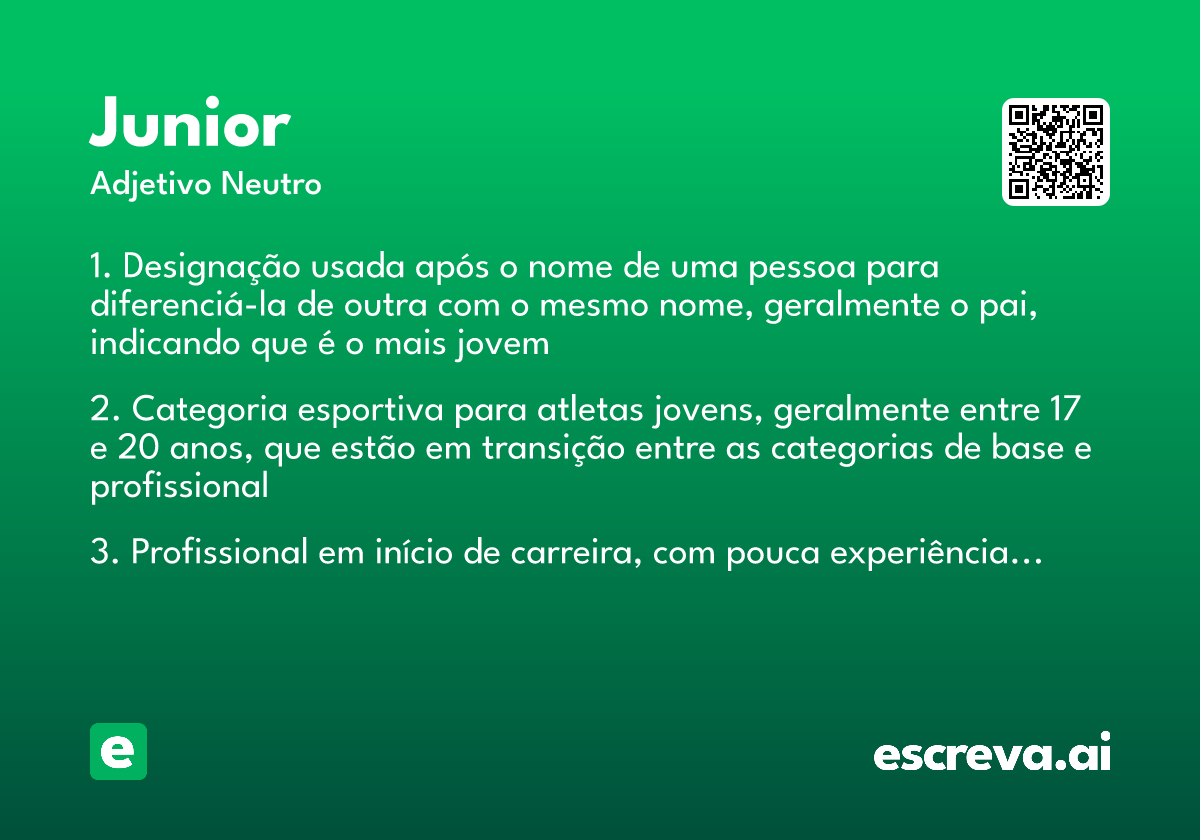 Junior
Adjetivo Neutro

1. Designação usada após o nome de uma pessoa para diferenciá-la de outra com o mesmo nome, geralmente o pai, indicando que é o mais jovem

2. Categoria esportiva para atletas jovens, geralmente entre 17 e 20 anos, que estão em transição entre as categorias de base e profissional

3. Profissional em início de carreira, com pouca experiência…

e

escreva.ai